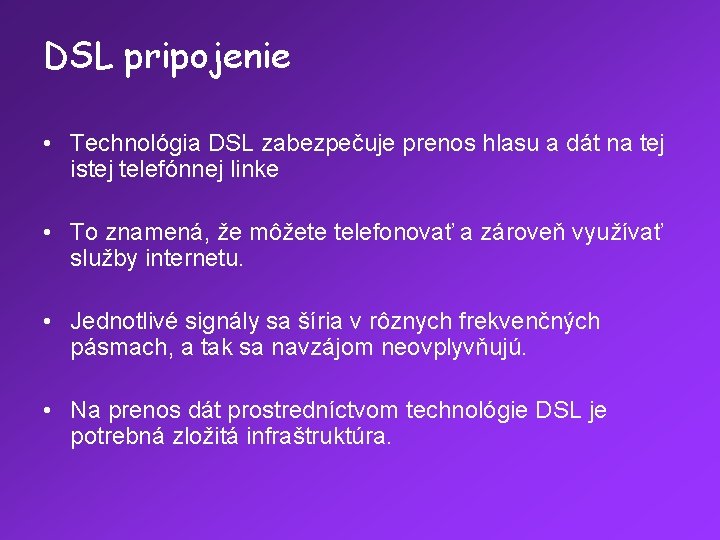 DSL pripojenie

• Technológia DSL zabezpečuje prenos hlasu a dát na tej istej telefónnej linke

• To znamená, že môžete telefonovať a zároveň využívať služby internetu.

• Jednotlivé signály sa šíria v rôznych frekvenčných pásmach, a tak sa navzájom neovplyvňujú.

• Na prenos dát prostredníctvom technológie DSL je potrebná zložitá infraštruktúra.